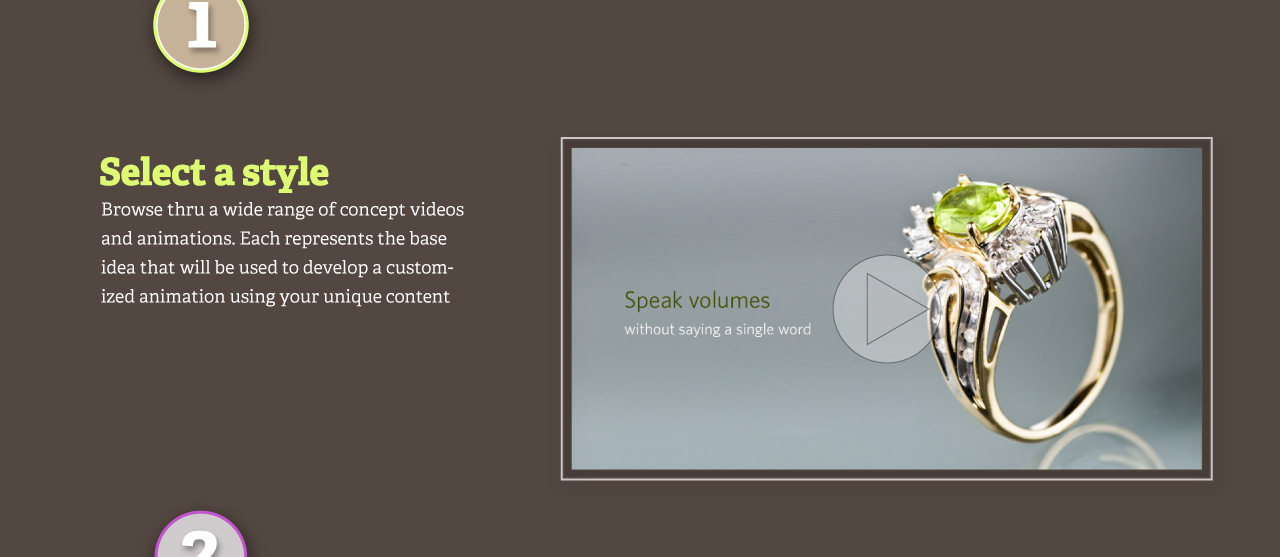 1

Select a style

Browse thru a wide range of concept videos and animations. Each represents the base idea that will be used to develop a customized animation using your unique content

Speak volumes
without saying a single word

2